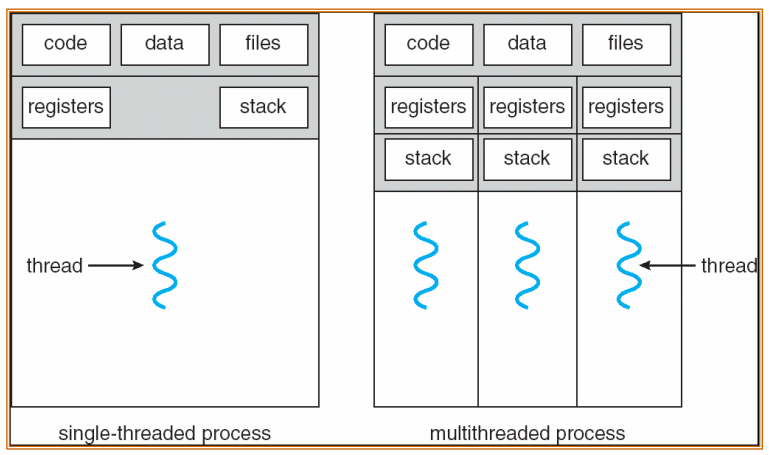 code data files

registers stack

thread

single-threaded process

code data files

registers registers registers

stack stack stack

thread

multithreaded process